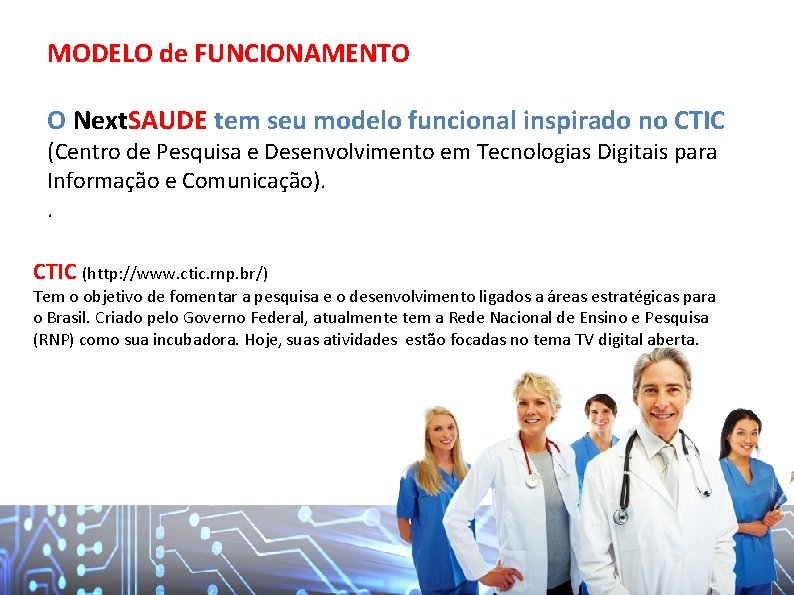 MODELO de FUNCIONAMENTO

O NextSAUDE tem seu modelo funcional inspirado no CTIC (Centro de Pesquisa e Desenvolvimento em Tecnologias Digitais para Informação e Comunicação).

.

CTIC (http://www.ctic.rnp.br/)
Tem o objetivo de fomentar a pesquisa e o desenvolvimento ligados a áreas estratégicas para o Brasil. Criado pelo Governo Federal, atualmente tem a Rede Nacional de Ensino e Pesquisa (RNP) como sua incubadora. Hoje, suas atividades estão focadas no tema TV digital aberta.